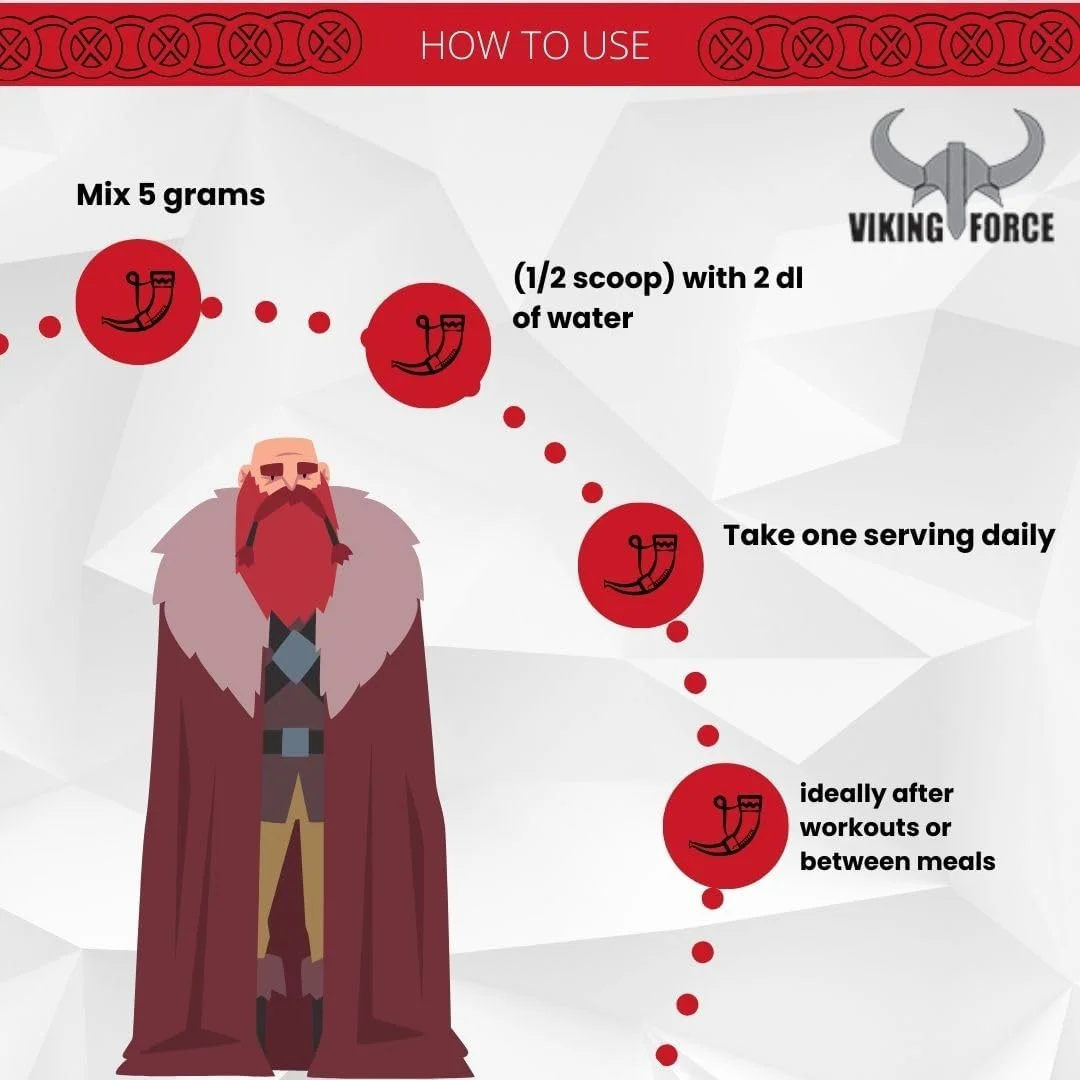 HOW TO USE

VIKING FORCE

Mix 5 grams

(1/2 scoop) with 2 dl of water

Take one serving daily

ideally after workouts or between meals